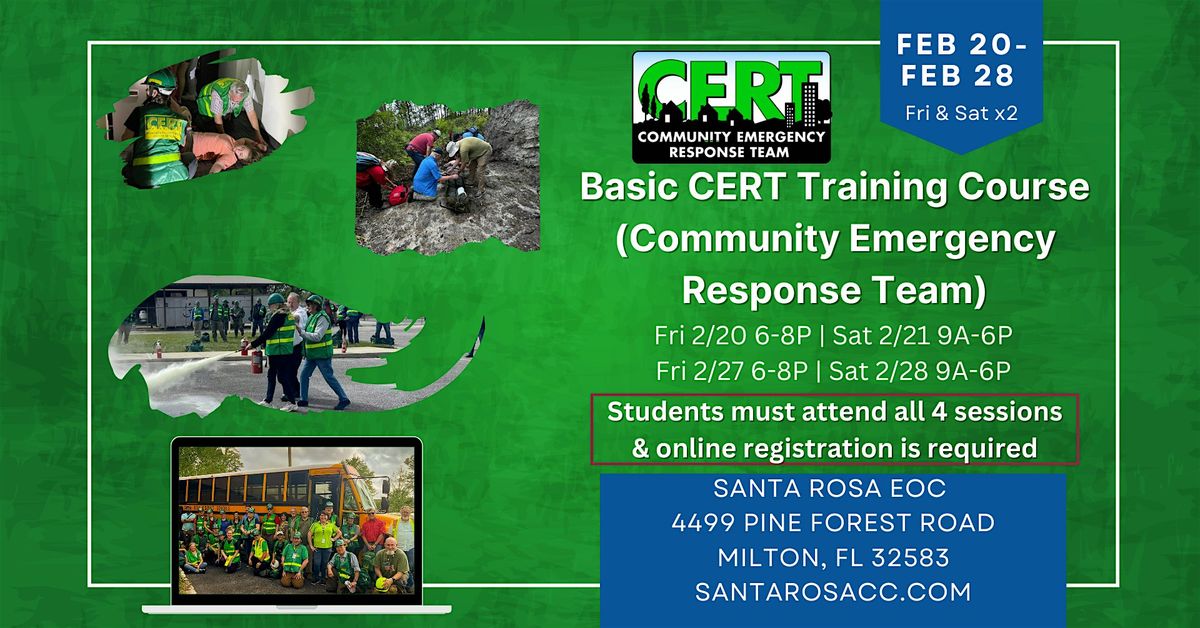 FEB 20-
FEB 28
Fri & Sat x2

CERT
COMMUNITY EMERGENCY RESPONSE TEAM

Basic CERT Training Course (Community Emergency Response Team)

Fri 2/20 6-8P | Sat 2/21 9A-6P
Fri 2/27 6-8P | Sat 2/28 9A-6P

Students must attend all 4 sessions & online registration is required

SANTA ROSA EOC
4499 PINE FOREST ROAD
MILTON, FL 32583
SANTAROSACC.COM